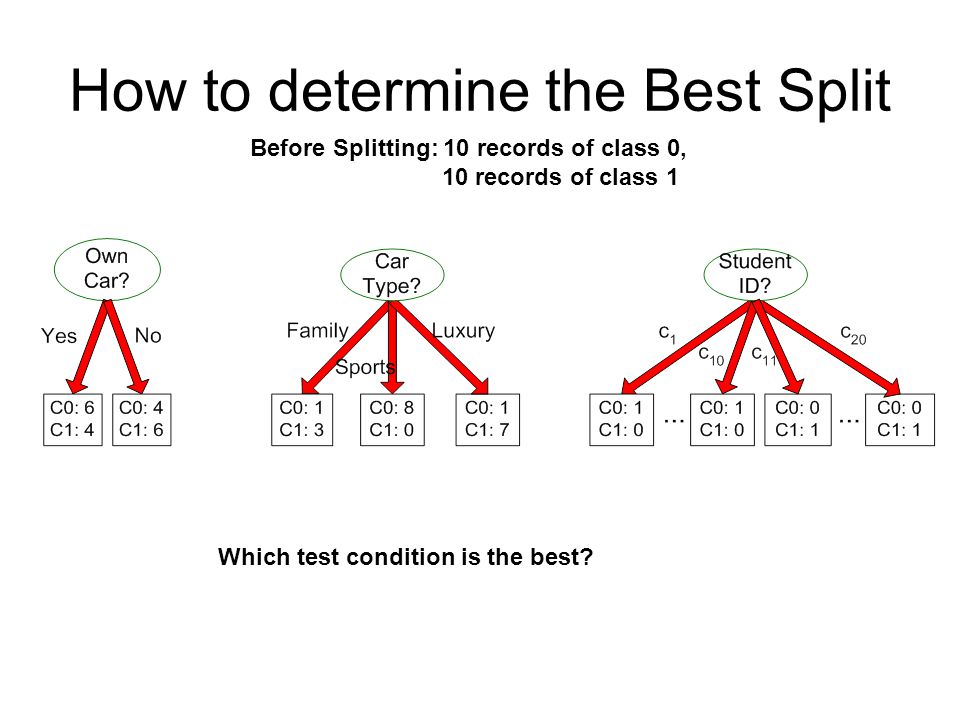 How to determine the Best Split

Before Splitting: 10 records of class 0,
10 records of class 1

Own Car?

Yes

No

C0: 6
C1: 4

C0: 4
C1: 6

Car Type?

Family

Sports

Luxury

C0: 1
C1: 3

C0: 8
C1: 0

C0: 1
C1: 7

Student ID?

$c_1$

$c_{10}$

$c_{11}$

$c_{20}$

C0: 1
C1: 0

...

C0: 1
C1: 0

C0: 0
C1: 1

...

C0: 0
C1: 1

Which test condition is the best?